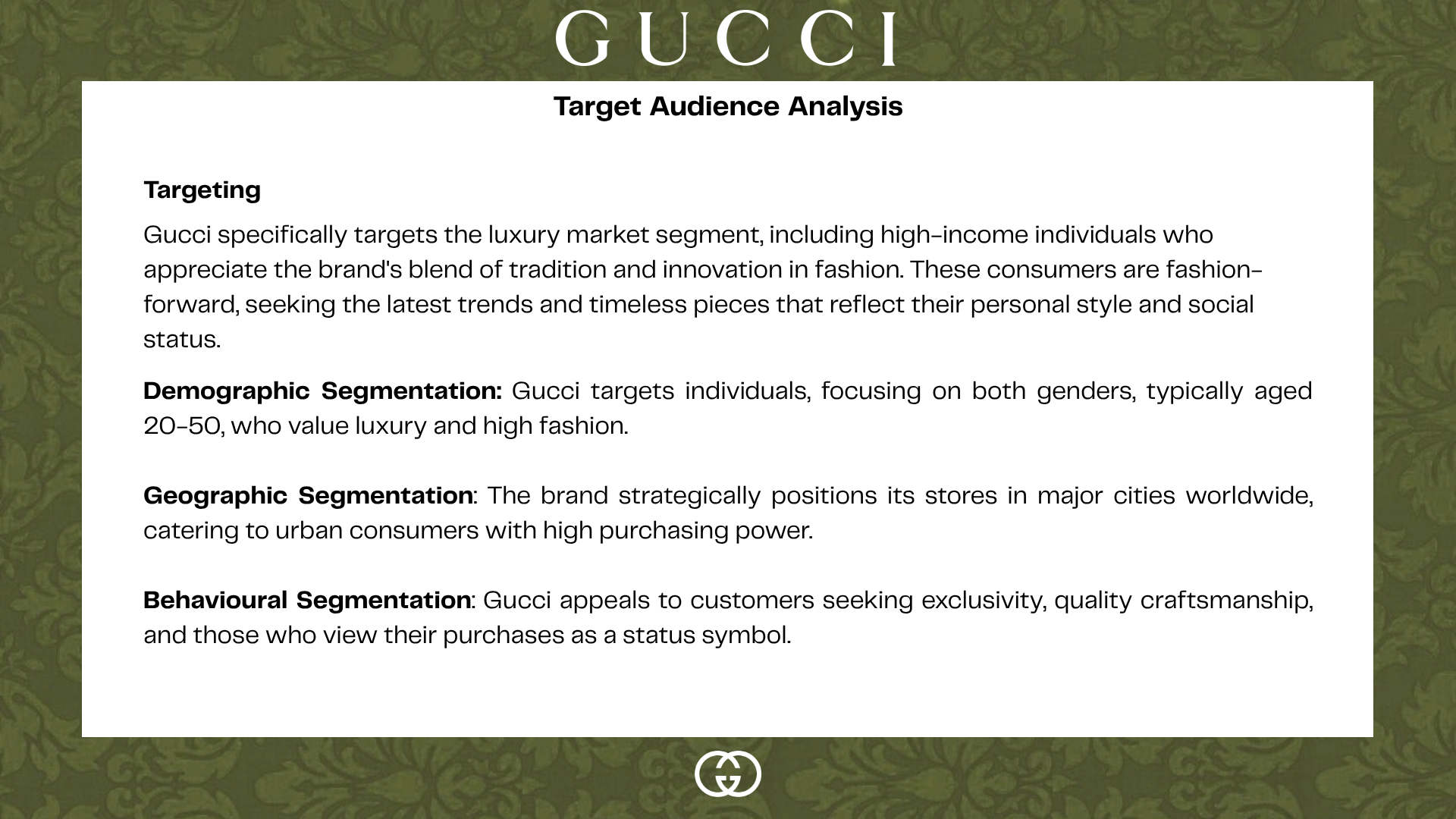 GUCCI

Target Audience Analysis

Targeting

Gucci specifically targets the luxury market segment, including high-income individuals who appreciate the brand's blend of tradition and innovation in fashion. These consumers are fashion-forward, seeking the latest trends and timeless pieces that reflect their personal style and social status.

Demographic Segmentation: Gucci targets individuals, focusing on both genders, typically aged 20-50, who value luxury and high fashion.

Geographic Segmentation: The brand strategically positions its stores in major cities worldwide, catering to urban consumers with high purchasing power.

Behavioural Segmentation: Gucci appeals to customers seeking exclusivity, quality craftsmanship, and those who view their purchases as a status symbol.